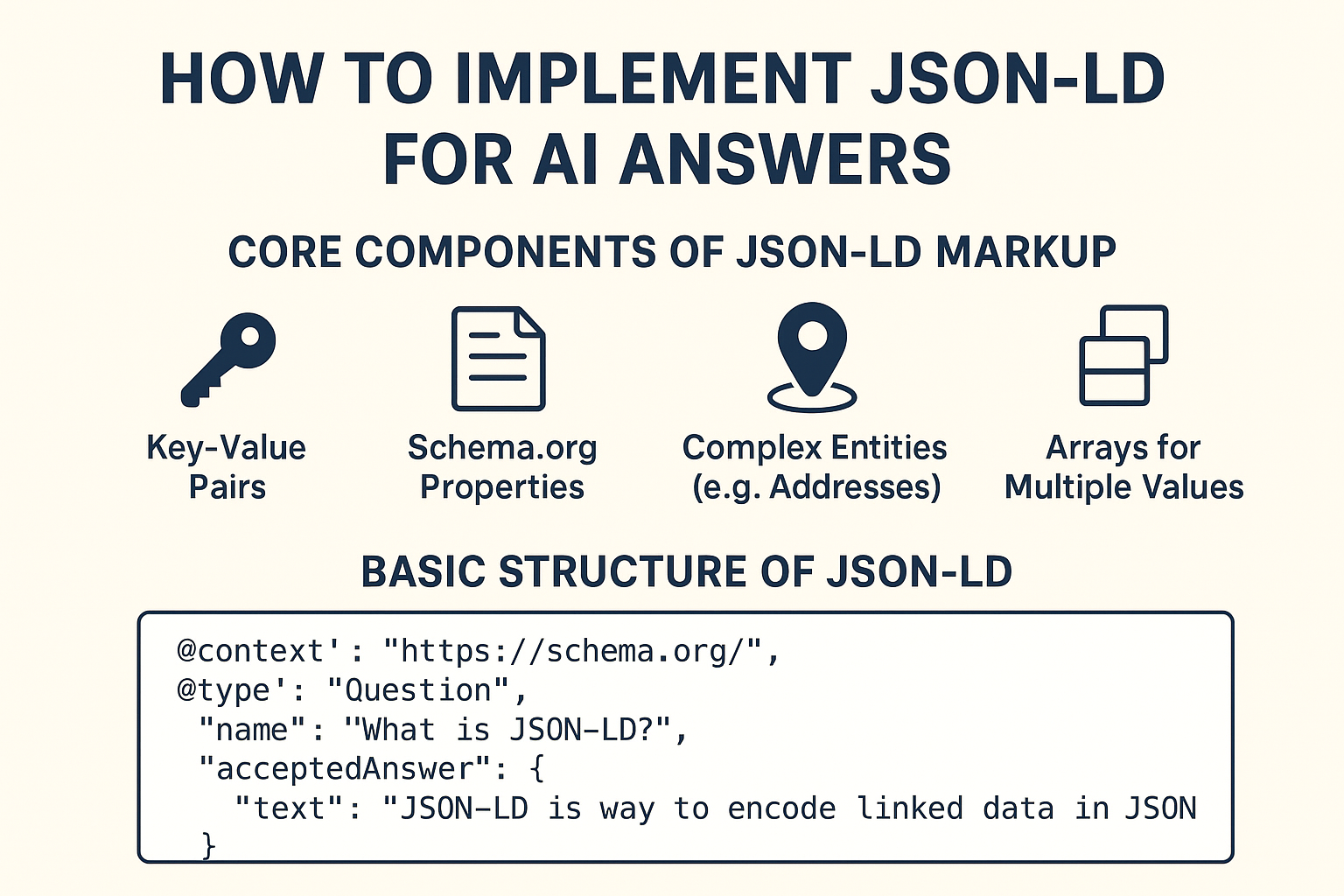 HOW TO IMPLEMENT JSON-LD FOR AI ANSWERS

CORE COMPONENTS OF JSON-LD MARKUP

Key-Value Pairs

Schema.org Properties

Complex Entities (e.g. Addresses)

Arrays for Multiple Values

BASIC STRUCTURE OF JSON-LD

@context': "https://schema.org/",
@type': "Question",
"name": "What is JSON-LD?",
"acceptedAnswer": {
"text": "JSON-LD is way to encode linked data in JSON
}